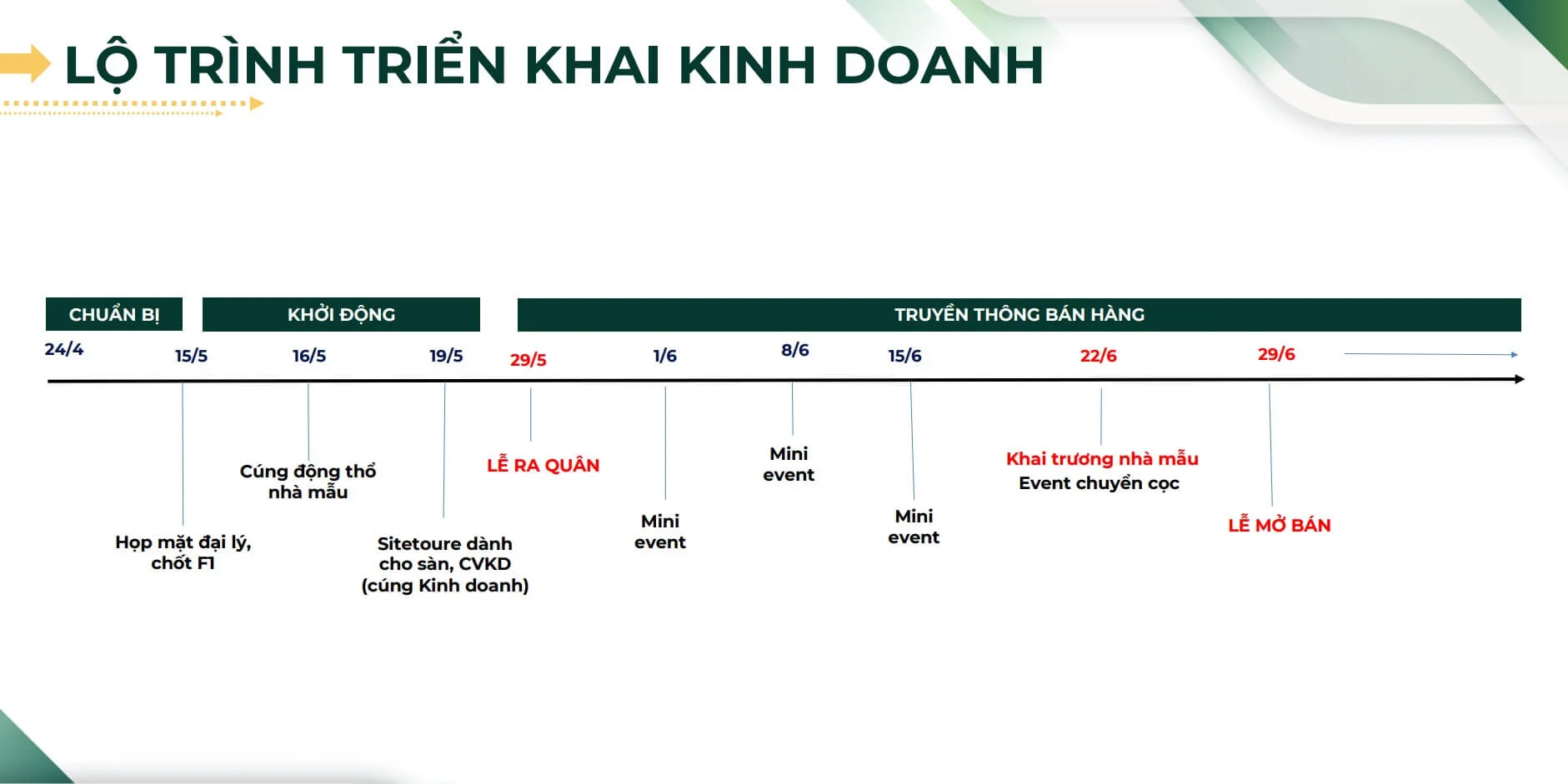 LỘ TRÌNH TRIỂN KHAI KINH DOANH

CHUẨN BỊ

KHỞI ĐỘNG

TRUYỀN THÔNG BÁN HÀNG

24/4

15/5

16/5

19/5

29/5

1/6

8/6

15/6

22/6

29/6

Họp mặt đại lý, chốt F1

Cúng động thổ nhà mẫu

Sitetoure dành cho sàn, CVKD (cúng Kinh doanh)

LỄ RA QUÂN

Mini event

Mini event

Mini event

Khai trương nhà mẫu

Event chuyển cọc

LỄ MỞ BÁN